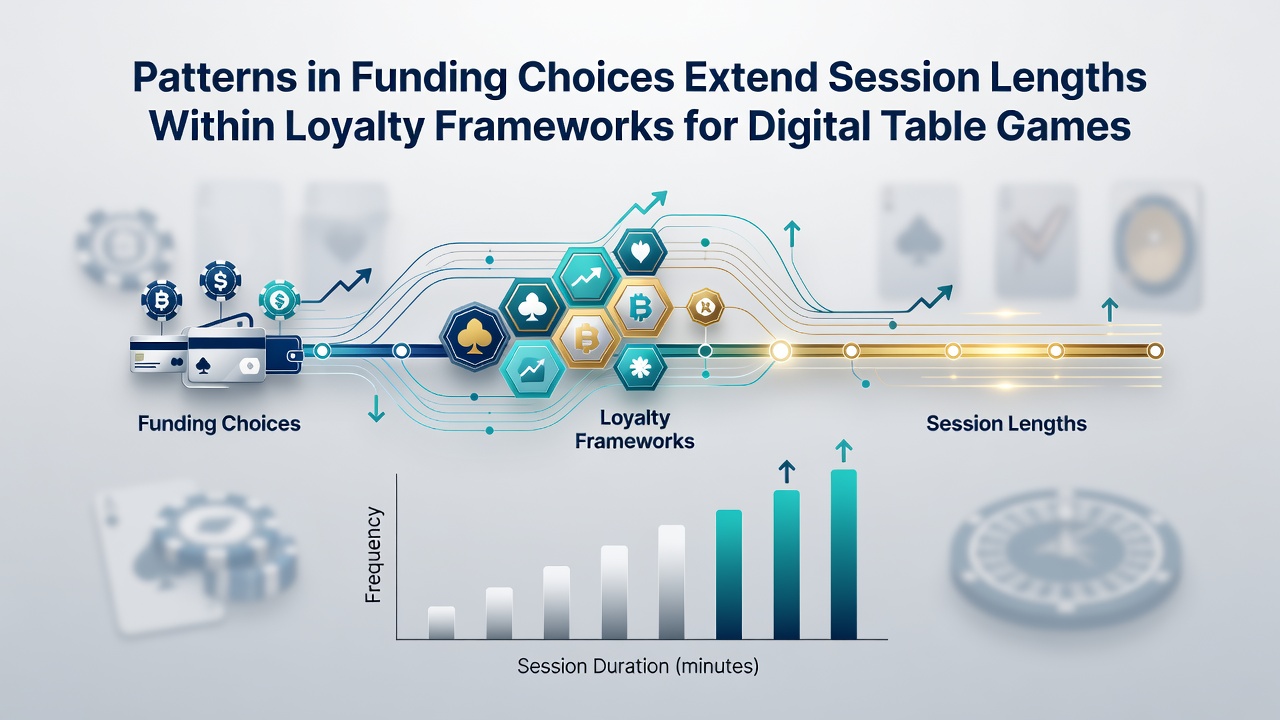 Patterns in Funding Choices Extend Session Lengths Within Loyalty Frameworks for Digital Table Games

Funding Choices

Loyalty Frameworks

Session Lengths

Frequency

Session Duration (minutes)